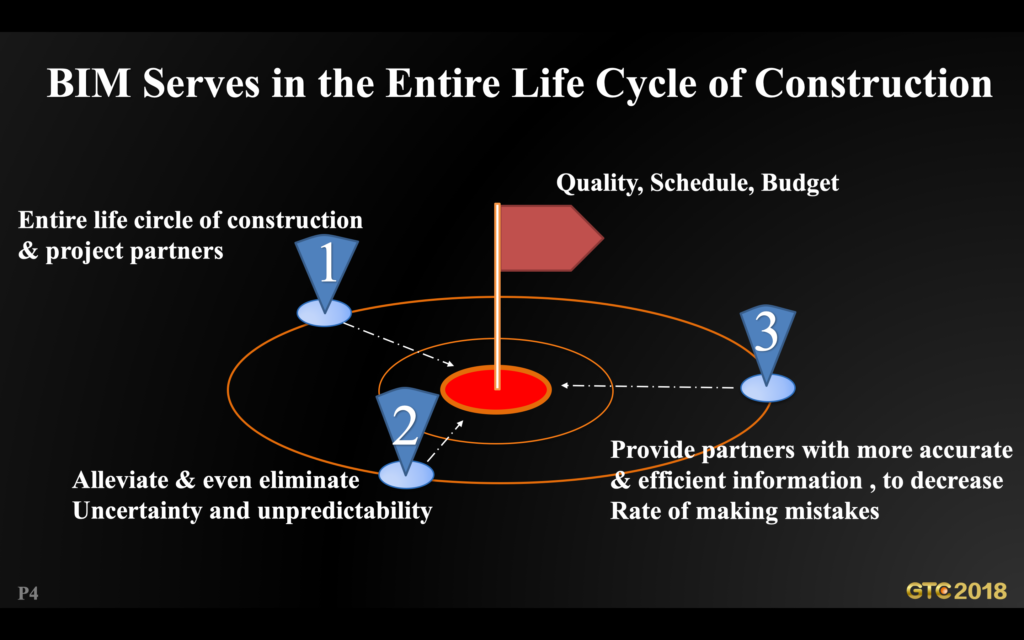 BIM Serves in the Entire Life Cycle of Construction

Quality, Schedule, Budget

Entire life circle of construction & project partners

1

3

2

Alleviate & even eliminate Uncertainty and unpredictability

Provide partners with more accurate & efficient information , to decrease Rate of making mistakes

P4

GTC 2018